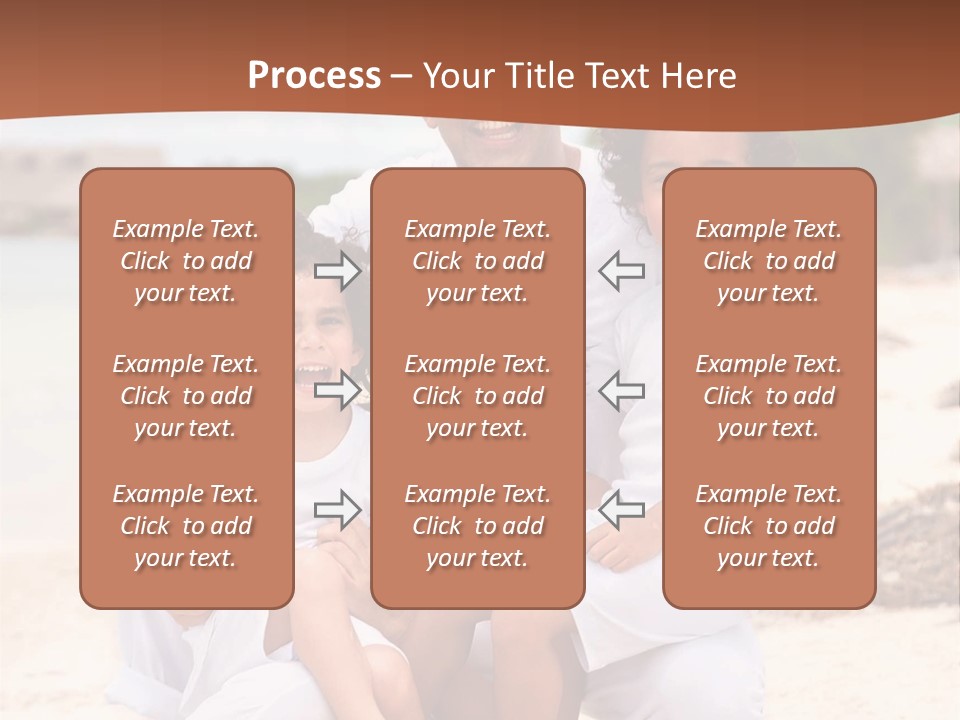 Process – Your Title Text Here

Example Text. Click to add your text.

Example Text. Click to add your text.

Example Text. Click to add your text.

Example Text. Click to add your text.

Example Text. Click to add your text.

Example Text. Click to add your text.

Example Text. Click to add your text.

Example Text. Click to add your text.

Example Text. Click to add your text.